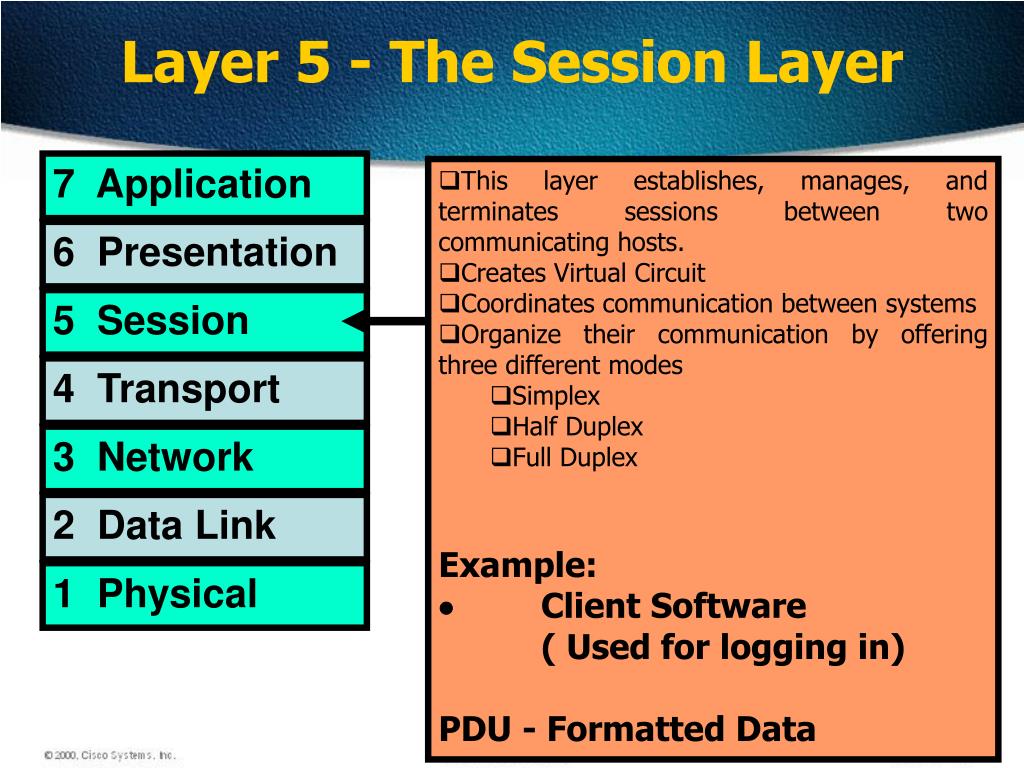 Layer 5 - The Session Layer

7 Application
6 Presentation
5 Session
4 Transport
3 Network
2 Data Link
1 Physical

❑This layer establishes, manages, and terminates sessions between two communicating hosts.
❑Creates Virtual Circuit
❑Coordinates communication between systems
❑Organize their communication by offering three different modes
❑Simplex
❑Half Duplex
❑Full Duplex

Example:
• Client Software
( Used for logging in)

PDU - Formatted Data

© 2000, Cisco Systems, Inc.